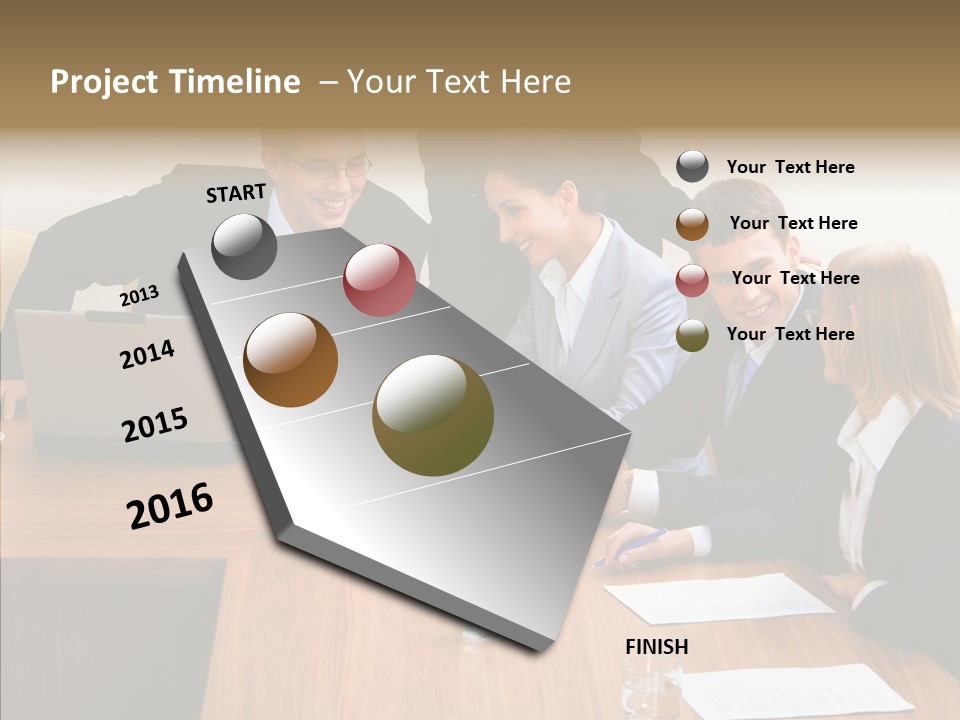 Project Timeline – Your Text Here

START

2013

2014

2015

2016

FINISH

Your Text Here

Your Text Here

Your Text Here

Your Text Here